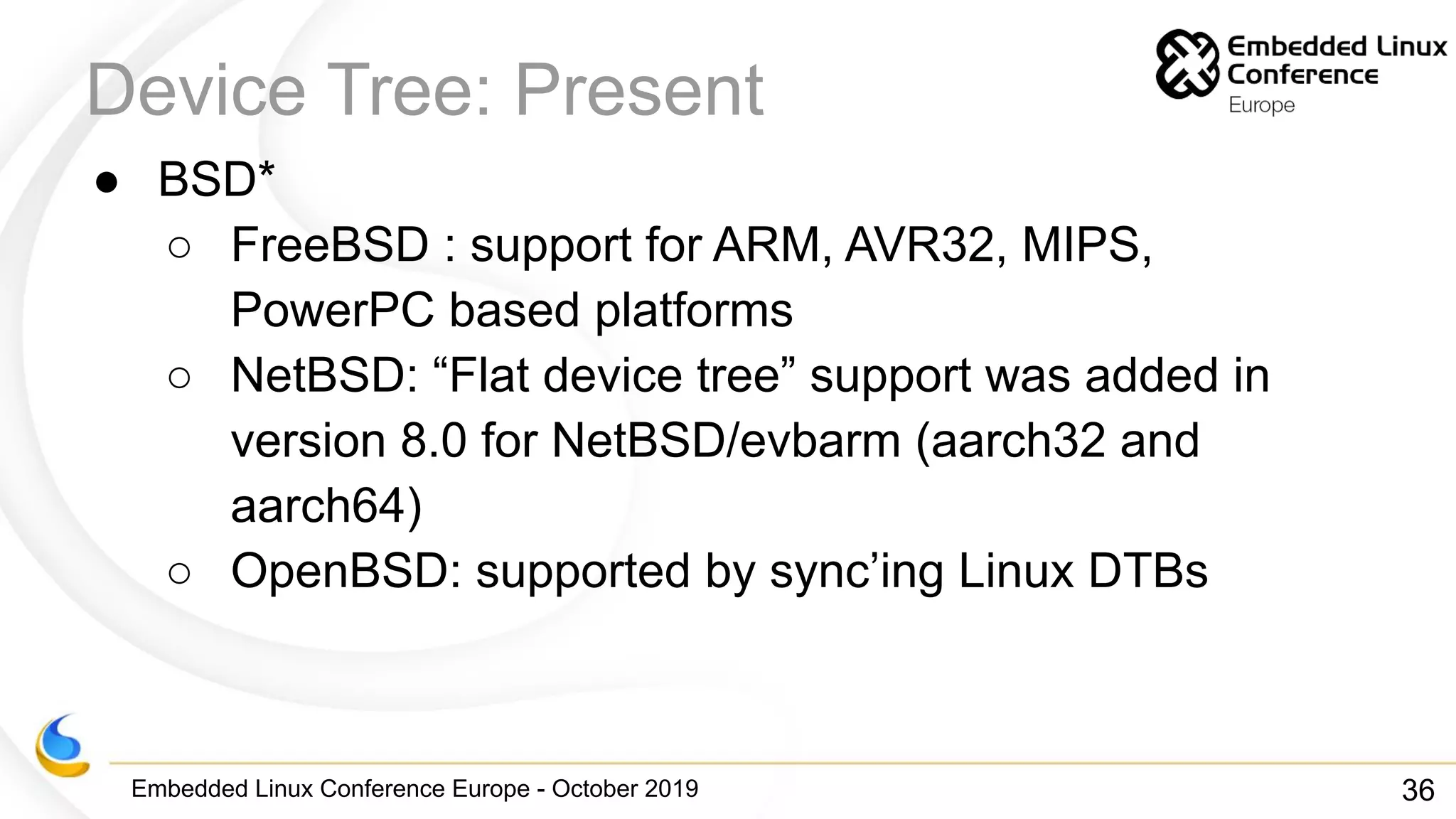 Device Tree: Present

Embedded Linux Conference Europe

● BSD*
  ○ FreeBSD : support for ARM, AVR32, MIPS, PowerPC based platforms
  ○ NetBSD: “Flat device tree” support was added in version 8.0 for NetBSD/evbarm (aarch32 and aarch64)
  ○ OpenBSD: supported by sync’ing Linux DTBs

Embedded Linux Conference Europe - October 2019

36